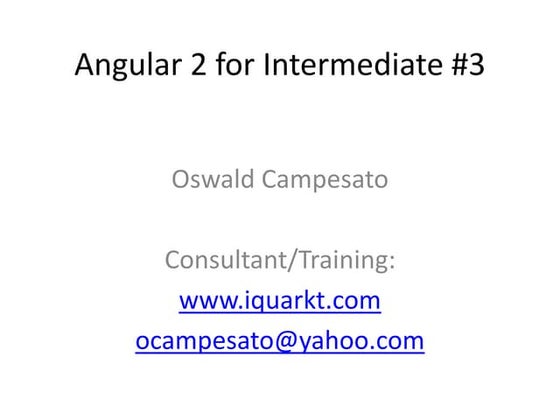 Angular 2 for Intermediate #3

Oswald Campesato

Consultant/Training:
www.iquarkt.com
ocampesato@yahoo.com